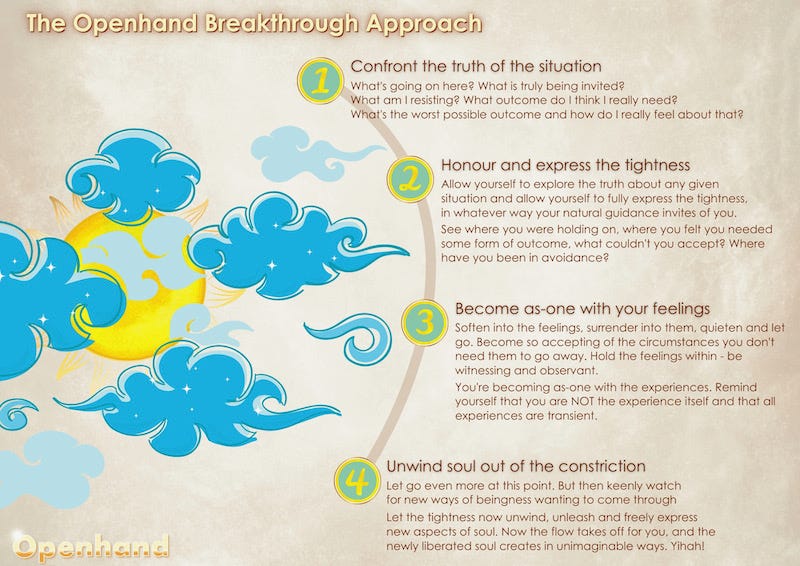 The Openhand Breakthrough Approach

1

Confront the truth of the situation

What's going on here? What is truly being invited? What am I resisting? What outcome do I think I really need? What's the worst possible outcome and how do I really feel about that?

2

Honour and express the tightness

Allow yourself to explore the truth about any given situation and allow yourself to fully express the tightness, in whatever way your natural guidance invites of you.

See where you were holding on, where you felt you needed some form of outcome, what couldn't you accept? Where have you been in avoidance?

3

Become as-one with your feelings

Soften into the feelings, surrender into them, quieten and let go. Become so accepting of the circumstances you don't need them to go away. Hold the feelings within - be witnessing and observant.

You're becoming as-one with the experiences. Remind yourself that you are NOT the experience itself and that all experiences are transient.

4

Unwind soul out of the constriction

Let go even more at this point. But then keenly watch for new ways of beingness wanting to come through

Let the tightness now unwind, unleash and freely express new aspects of soul. Now the flow takes off for you, and the newly liberated soul creates in unimaginable ways. Yihah!

Openhand